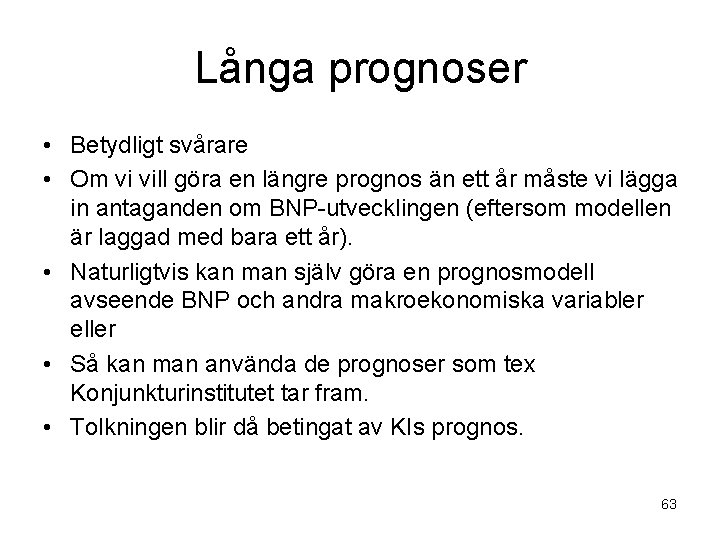 Långa prognoser

• Betydligt svårare
• Om vi vill göra en längre prognos än ett år måste vi lägga in antaganden om BNP-utvecklingen (eftersom modellen är laggad med bara ett år).
• Naturligtvis kan man själv göra en prognosmodell avseende BNP och andra makroekonomiska variabler eller
• Så kan man använda de prognoser som tex Konjunkturinstitutet tar fram.
• Tolkningen blir då betingat av KIs prognos.

63